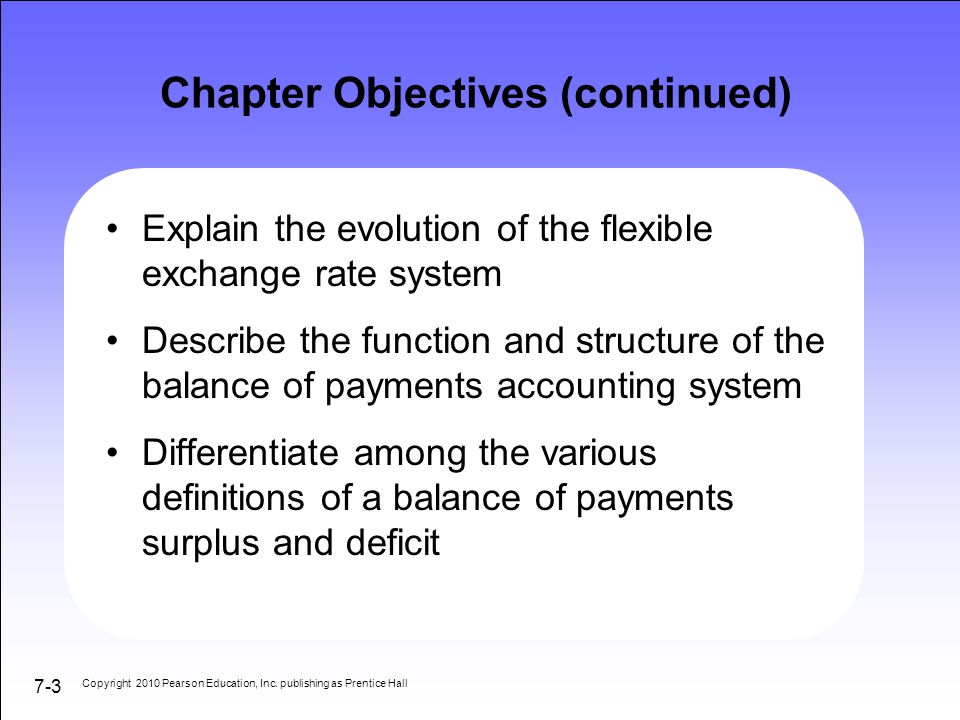 Chapter Objectives (continued)

• Explain the evolution of the flexible exchange rate system

• Describe the function and structure of the balance of payments accounting system

• Differentiate among the various definitions of a balance of payments surplus and deficit

7-3 Copyright 2010 Pearson Education, Inc. publishing as Prentice Hall